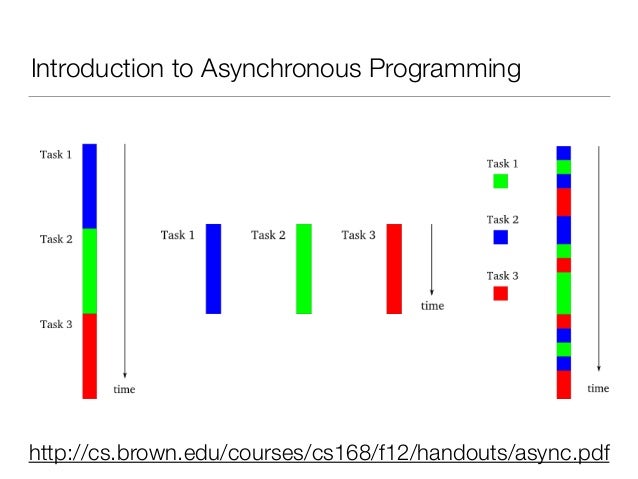 Introduction to Asynchronous Programming

Task 1
Task 2
Task 3
time

Task 1
Task 2
Task 3
time

Task 1
Task 2
Task 3
time

http://cs.brown.edu/courses/cs168/f12/handouts/async.pdf